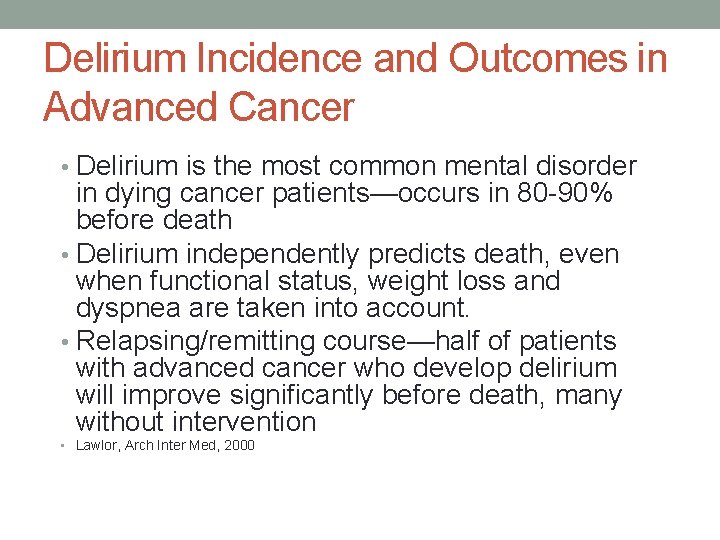 Delirium Incidence and Outcomes in Advanced Cancer

• Delirium is the most common mental disorder in dying cancer patients—occurs in 80-90% before death
• Delirium independently predicts death, even when functional status, weight loss and dyspnea are taken into account.
• Relapsing/remitting course—half of patients with advanced cancer who develop delirium will improve significantly before death, many without intervention
• Lawlor, Arch Inter Med, 2000